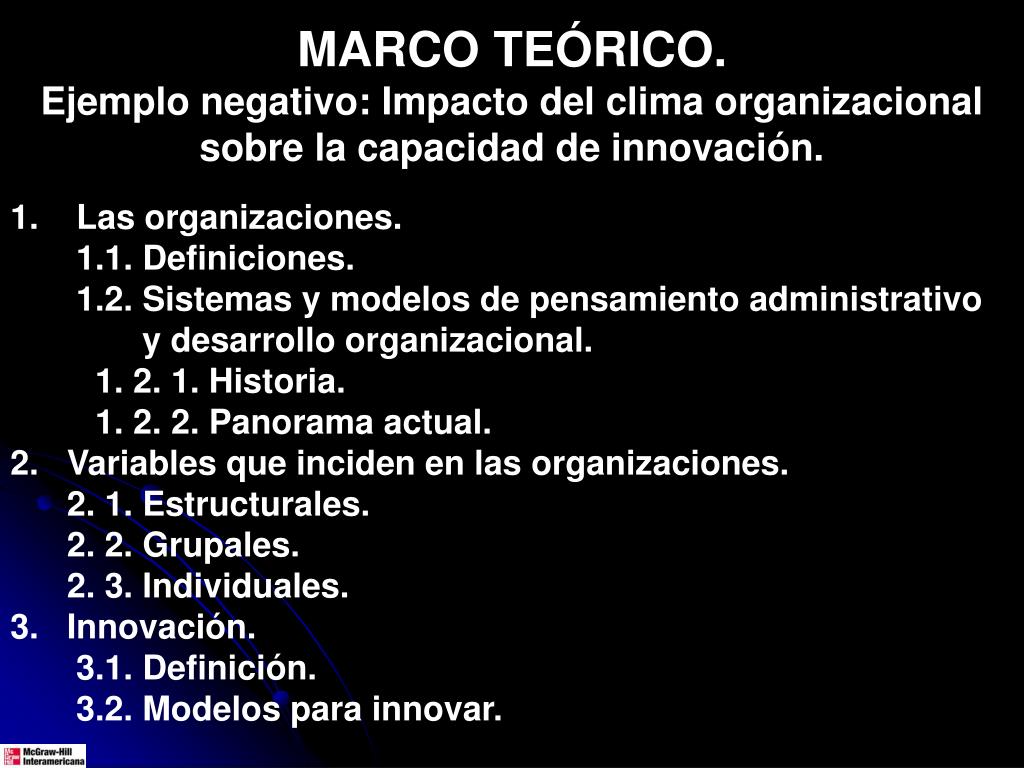 MARCO TEÓRICO.
Ejemplo negativo: Impacto del clima organizacional sobre la capacidad de innovación.

1. Las organizaciones.
1.1. Definiciones.
1.2. Sistemas y modelos de pensamiento administrativo y desarrollo organizacional.
1. 2. 1. Historia.
1. 2. 2. Panorama actual.
2. Variables que inciden en las organizaciones.
2. 1. Estructurales.
2. 2. Grupales.
2. 3. Individuales.
3. Innovación.
3.1. Definición.
3.2. Modelos para innovar.

McGraw-Hill Interamericana